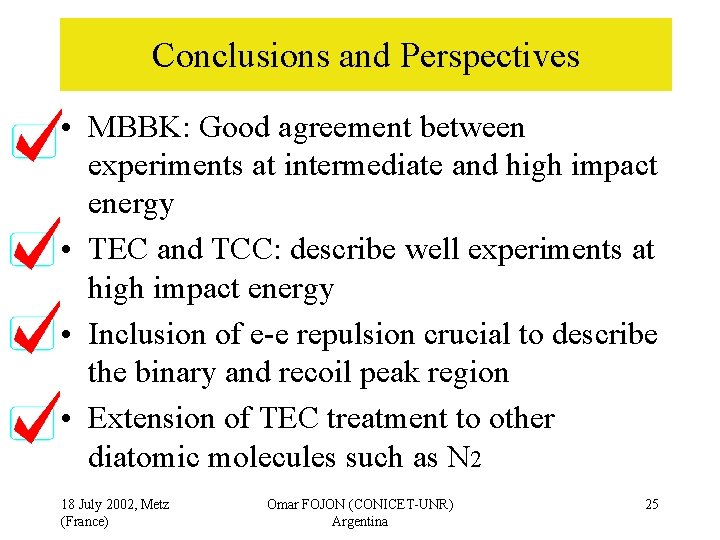 Conclusions and Perspectives

• MBBK: Good agreement between experiments at intermediate and high impact energy

• TEC and TCC: describe well experiments at high impact energy

• Inclusion of e-e repulsion crucial to describe the binary and recoil peak region

• Extension of TEC treatment to other diatomic molecules such as $N_2$

18 July 2002, Metz (France)

Omar FOJON (CONICET-UNR) Argentina

25